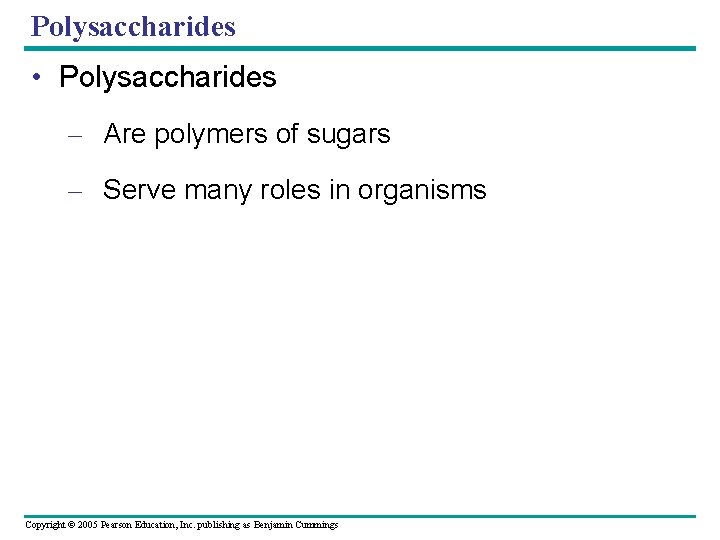 Polysaccharides

• Polysaccharides

– Are polymers of sugars

– Serve many roles in organisms

Copyright © 2005 Pearson Education, Inc. publishing as Benjamin Cummings